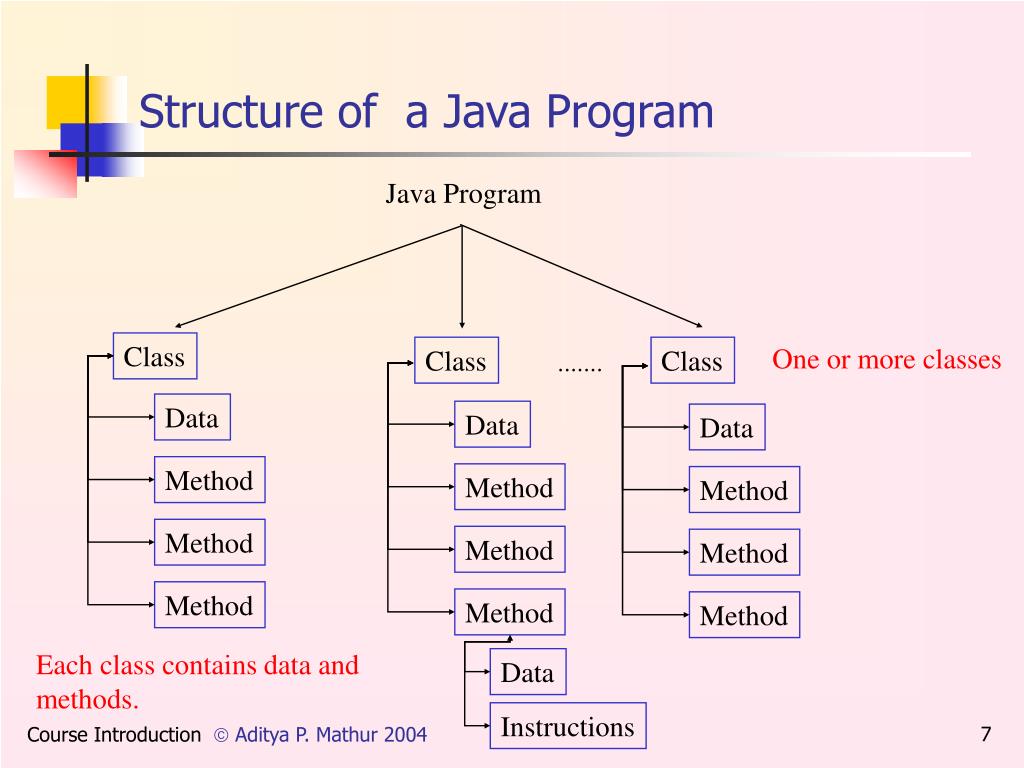 Structure of a Java Program

Java Program

Class
Data
Method
Method
Method

Class
Data
Method
Method
Method
Data
Instructions

.......

Class
Data
Method
Method
Method

One or more classes

Each class contains data and methods.

Course Introduction © Aditya P. Mathur 2004

7